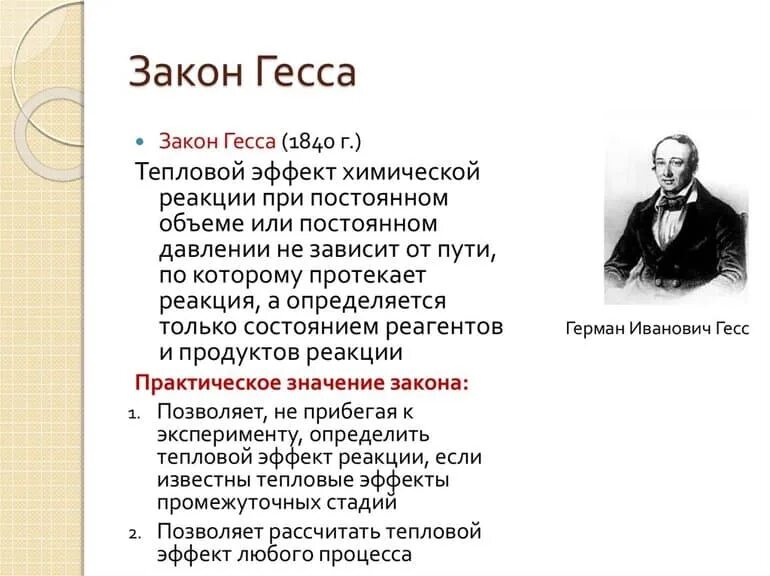 Закон Гесса

Закон Гесса (1840 г.)

Тепловой эффект химической реакции при постоянном объеме или постоянном давлении не зависит от пути, по которому протекает реакция, а определяется только состоянием реагентов и продуктов реакции

Практическое значение закона:

1. Позволяет, не прибегая к эксперименту, определить тепловой эффект реакции, если известны тепловые эффекты промежуточных стадий
2. Позволяет рассчитать тепловой эффект любого процесса

Герман Иванович Гесс